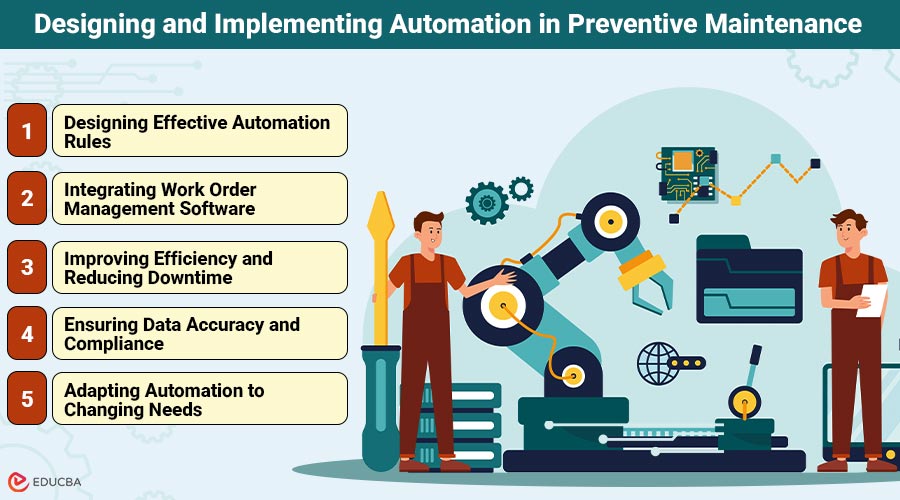 Designing and Implementing Automation in Preventive Maintenance

1 Designing Effective Automation Rules

2 Integrating Work Order Management Software

3 Improving Efficiency and Reducing Downtime

4 Ensuring Data Accuracy and Compliance

5 Adapting Automation to Changing Needs

EDUCBA